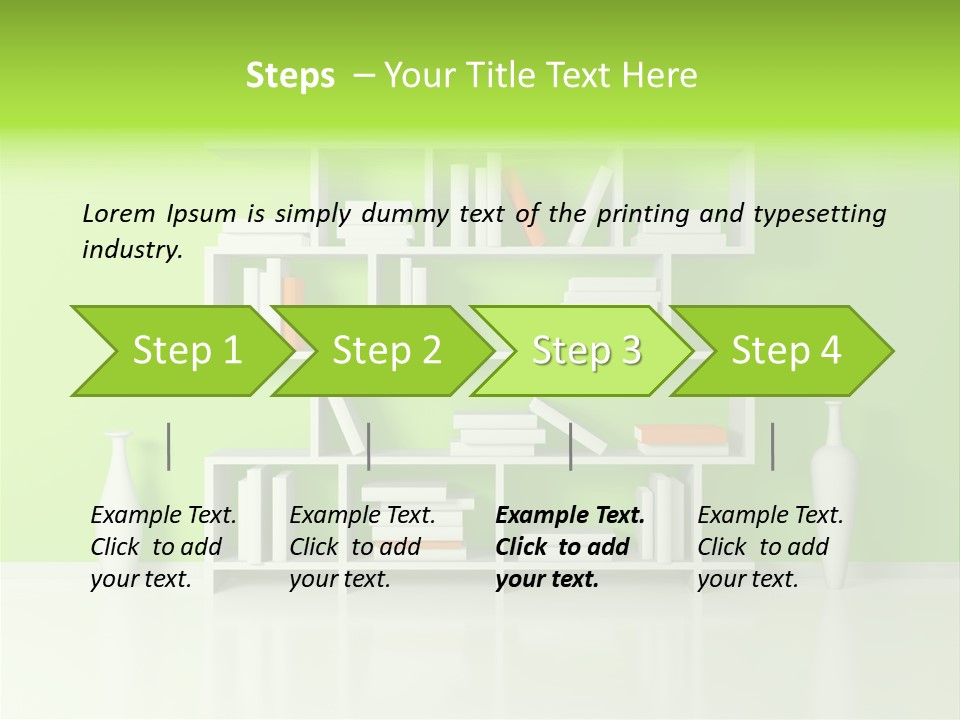 Steps – Your Title Text Here

Lorem Ipsum is simply dummy text of the printing and typesetting industry.

Step 1

Step 2

Step 3

Step 4

Example Text. Click to add your text.

Example Text. Click to add your text.

Example Text. Click to add your text.

Example Text. Click to add your text.